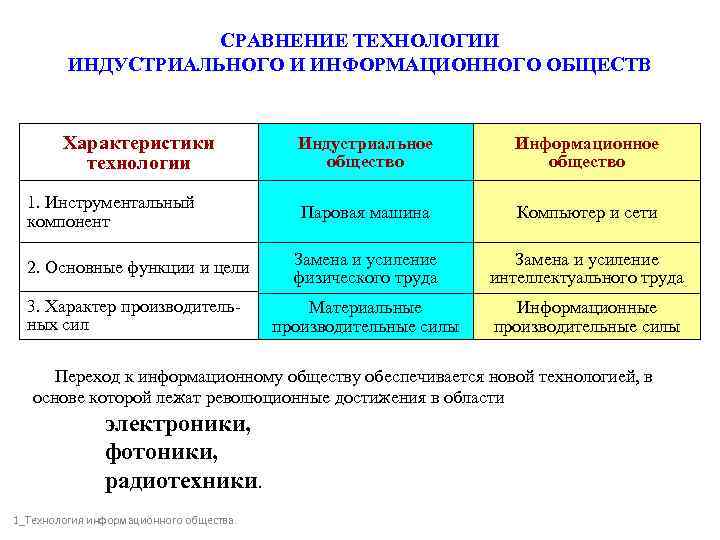 СРАВНЕНИЕ ТЕХНОЛОГИИ
ИНДУСТРИАЛЬНОГО И ИНФОРМАЦИОННОГО ОБЩЕСТВ

| Характеристики технологии | Индустриальное общество | Информационное общество |
|---|---|---|
| 1. Инструментальный компонент | Паровая машина | Компьютер и сети |
| 2. Основные функции и цели | Замена и усиление физического труда | Замена и усиление интеллектуального труда |
| 3. Характер производительных сил | Материальные производительные силы | Информационные производительные силы |

Переход к информационному обществу обеспечивается новой технологией, в основе которой лежат революционные достижения в области

электроники,
фотоники,
радиотехники.

1_Технология информационного общества